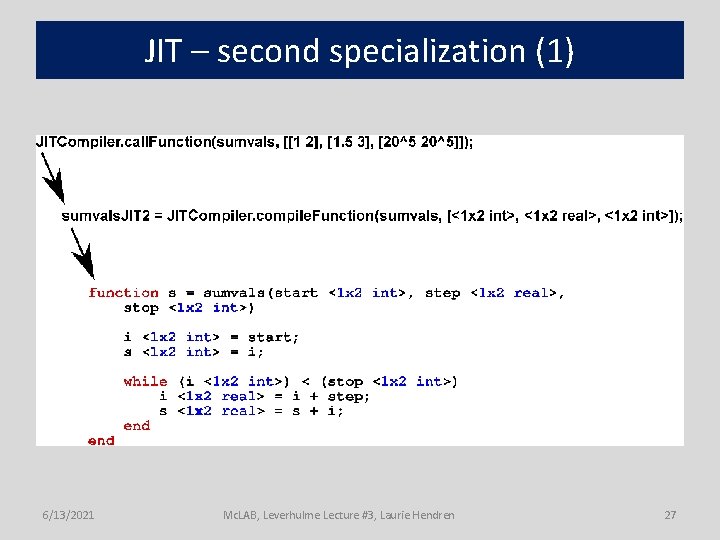 JIT – second specialization (1)

JITCompiler.callFunction(sumvals, [[1 2], [1.5 3], [20^5 20^5]]);

sumvalsJIT2 = JITCompiler.compileFunction(sumvals, [<1x2 int>, <1x2 real>, <1x2 int>]);

function s = sumvals(start <1x2 int>, step <1x2 real>,
    stop <1x2 int>)

    i <1x2 int> = start;
    s <1x2 int> = i;

    while (i <1x2 int>) < (stop <1x2 int>)
        i <1x2 real> = i + step;
        s <1x2 real> = s + i;
    end
end

6/13/2021

McLAB, Leverhulme Lecture #3, Laurie Hendren

27